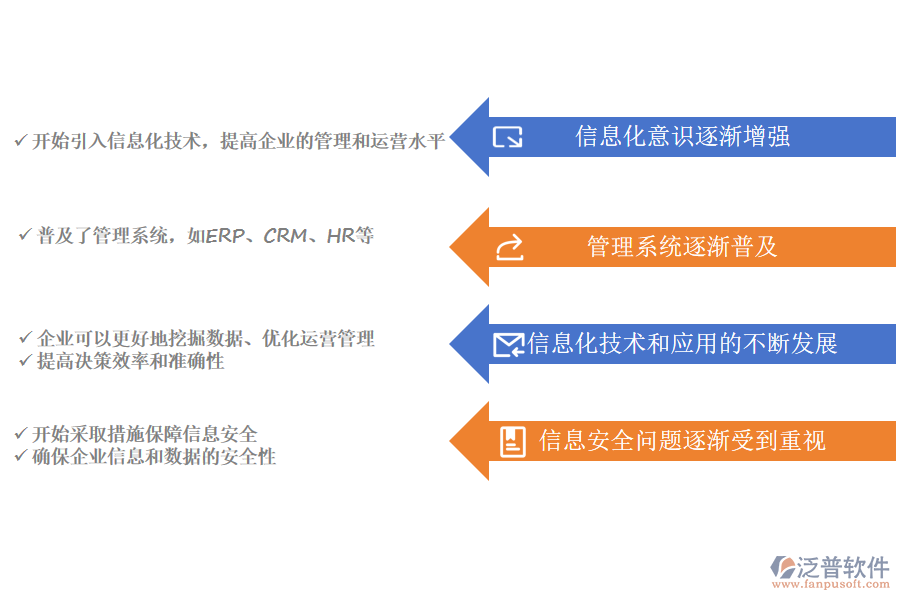 ✓ 开始引入信息化技术，提高企业的管理和运营水平

信息化意识逐渐增强

✓ 普及了管理系统，如ERP、CRM、HR等

管理系统逐渐普及

✓ 企业可以更好地挖掘数据、优化运营管理
✓ 提高决策效率和准确性

信息化技术和应用的不断发展

✓ 开始采取措施保障信息安全
✓ 确保企业信息和数据的安全性

信息安全问题逐渐受到重视

泛普软件
www.fanpusoft.com